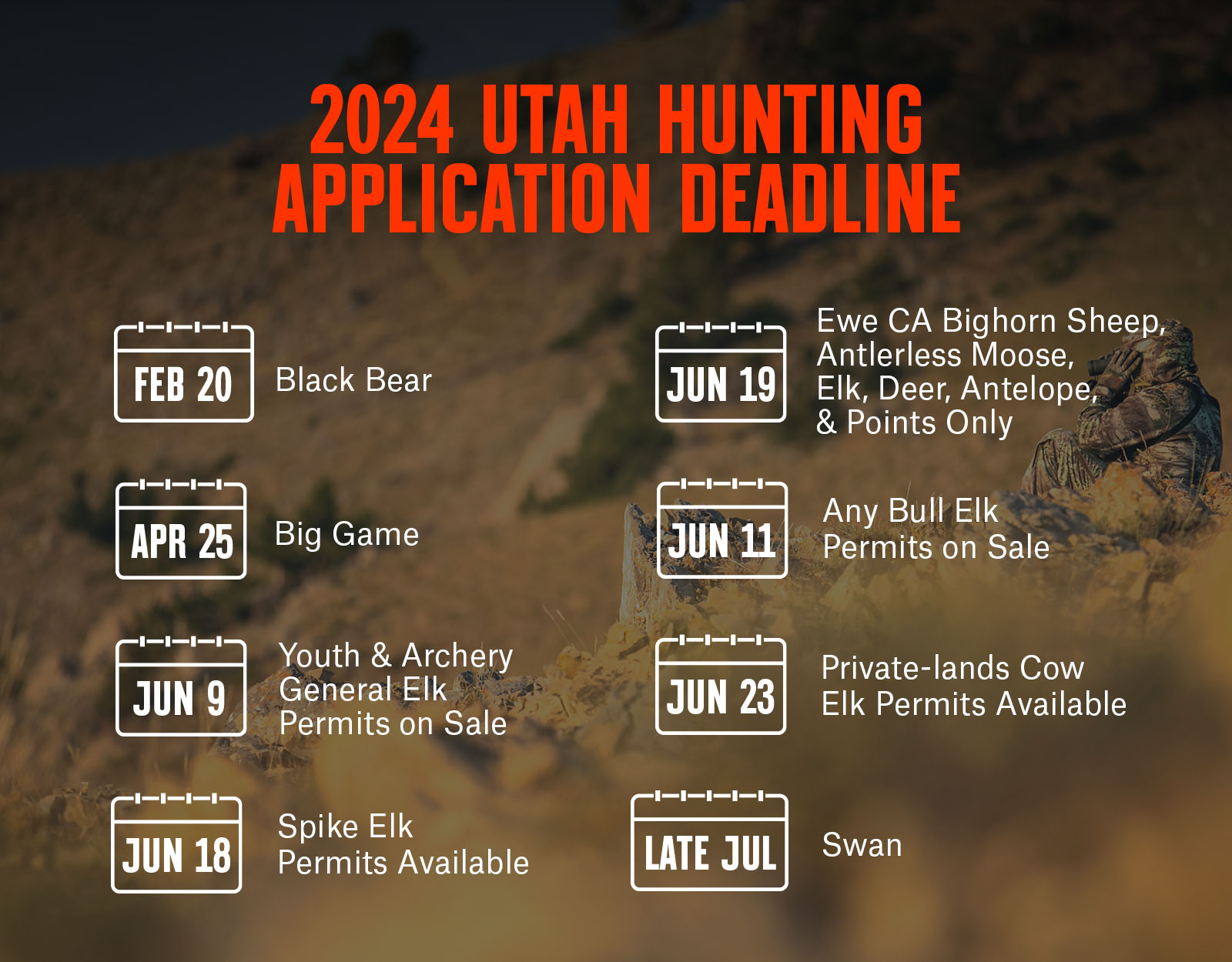 2024 UTAH HUNTING APPLICATION DEADLINE

FEB 20 Black Bear

APR 25 Big Game

JUN 9 Youth & Archery General Elk Permits on Sale

JUN 18 Spike Elk Permits Available

JUN 19 Ewe CA Bighorn Sheep, Antlerless Moose, Elk, Deer, Antelope, & Points Only

JUN 11 Any Bull Elk Permits on Sale

JUN 23 Private-lands Cow Elk Permits Available

LATE JUL Swan